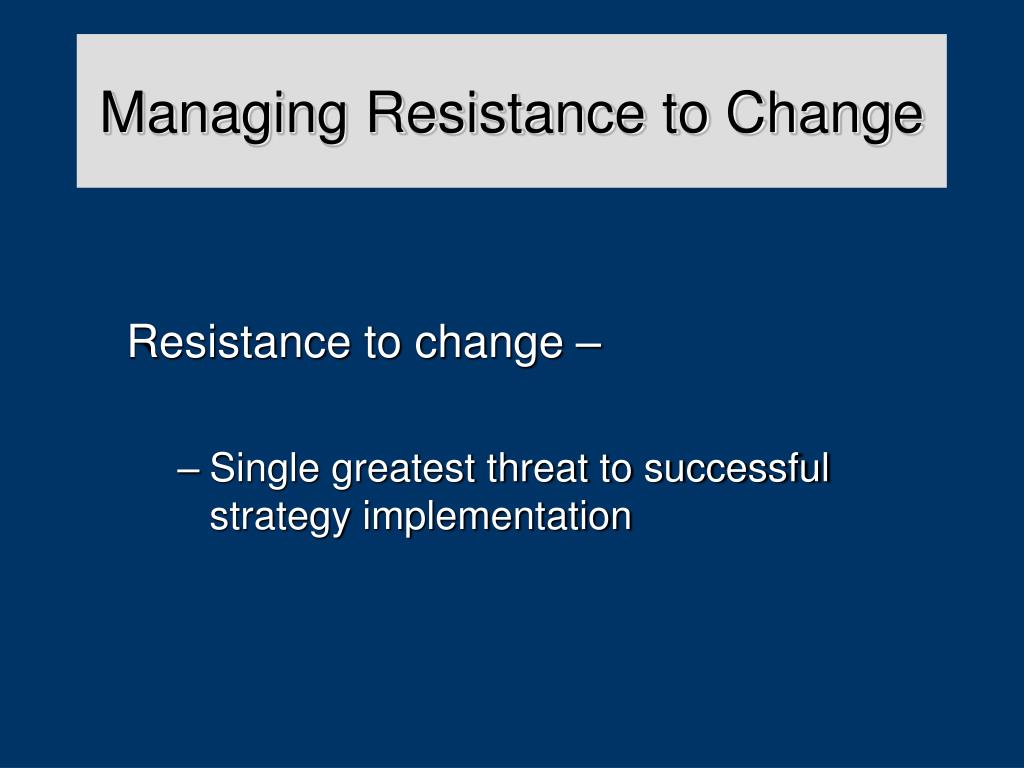 Managing Resistance to Change

Resistance to change –

– Single greatest threat to successful strategy implementation